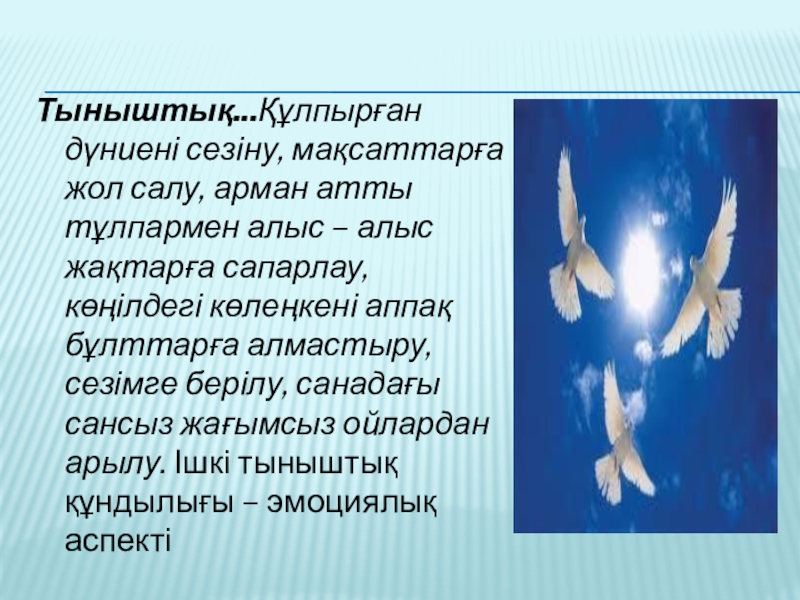 Тыныштық...Құлпырған дүниені сезіну, мақсаттарға жол салу, арман атты тұлпармен алыс – алыс жақтарға сапарлау, көңілдегі көлеңкені аппақ бұлттарға алмастыру, сезімге берілу, санадағы сансыз жағымсыз ойлардан арылу. Ішкі тыныштық құндылығы – эмоциялық аспекті